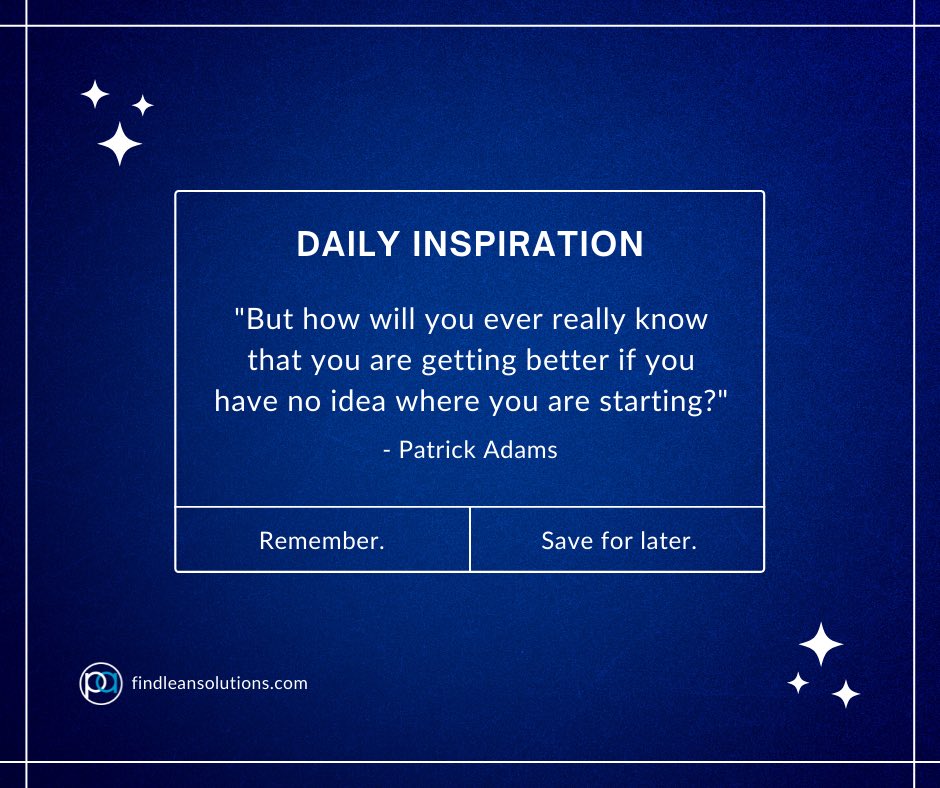 DAILY INSPIRATION

"But how will you ever really know that you are getting better if you have no idea where you are starting?"

- Patrick Adams

Remember.

Save for later.

pa

findleansolutions.com